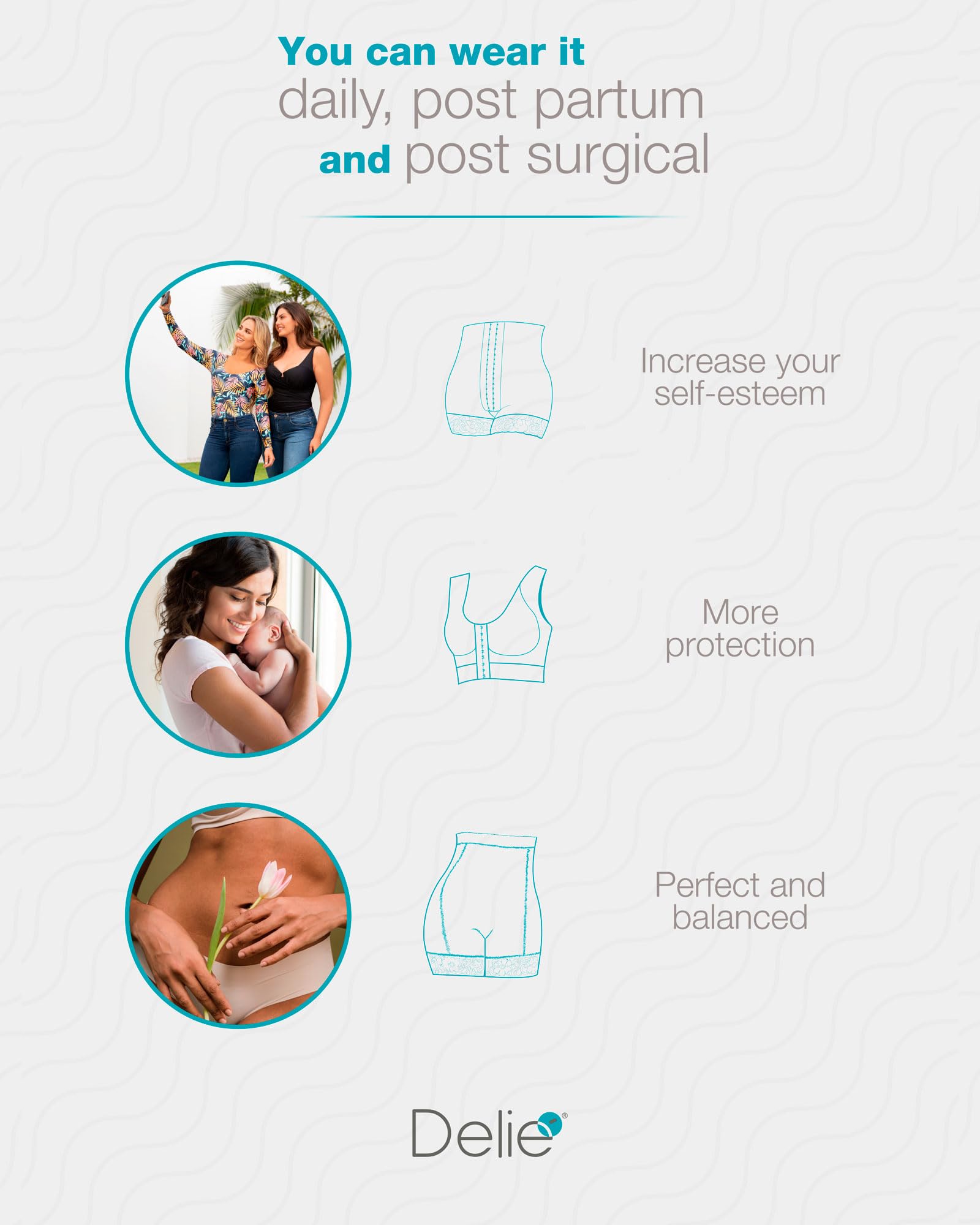 You can wear it
daily, post partum
and post surgical

Increase your self-esteem

More protection

Perfect and balanced

Delie®